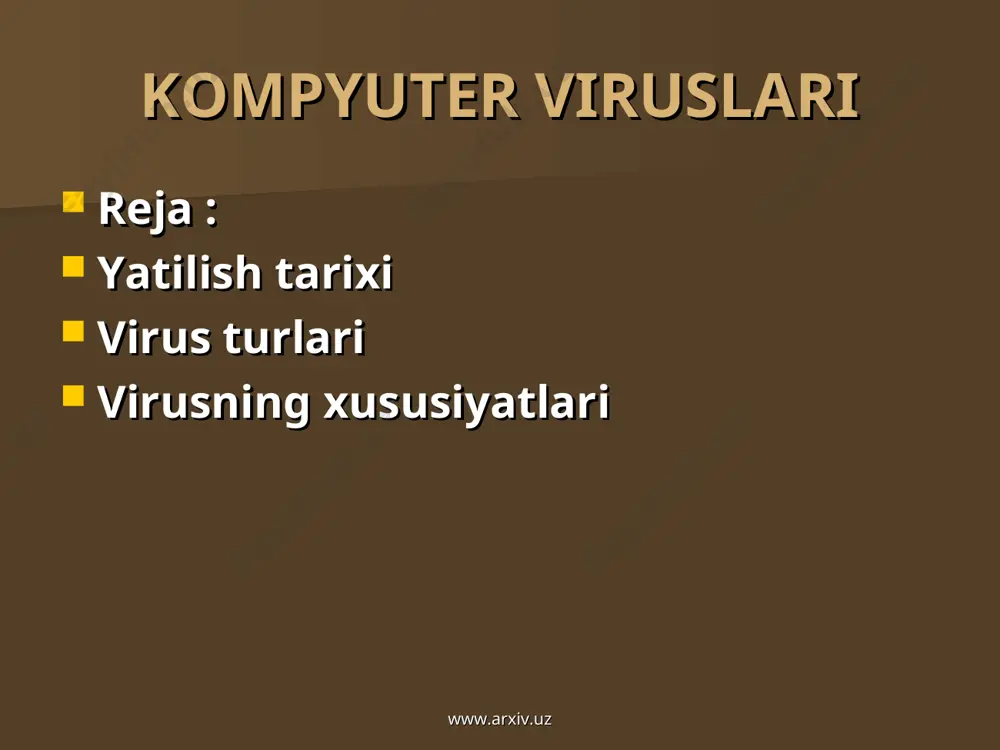 KOMPYUTER VIRUSLARI

Reja :
Yatilish tarixi
Virus turlari
Virusning xususiyatlari

www.arxiv.uz